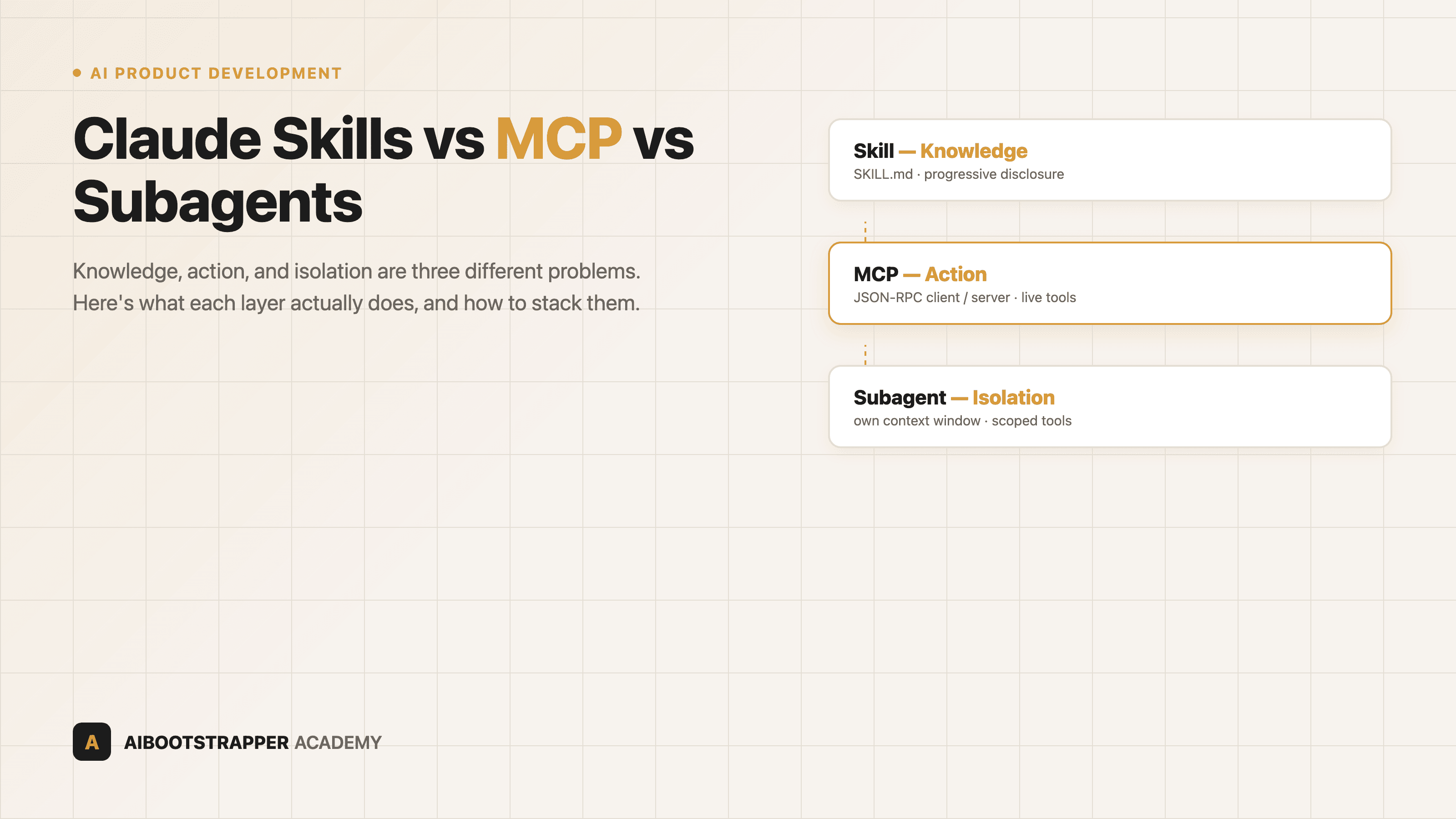 AI PRODUCT DEVELOPMENT

Claude Skills vs MCP vs Subagents

Knowledge, action, and isolation are three different problems. Here's what each layer actually does, and how to stack them.

Skill — Knowledge
SKILL.md · progressive disclosure

MCP — Action
JSON-RPC client / server · live tools

Subagent — Isolation
own context window · scoped tools

A AIBOOTSTRAPPER ACADEMY